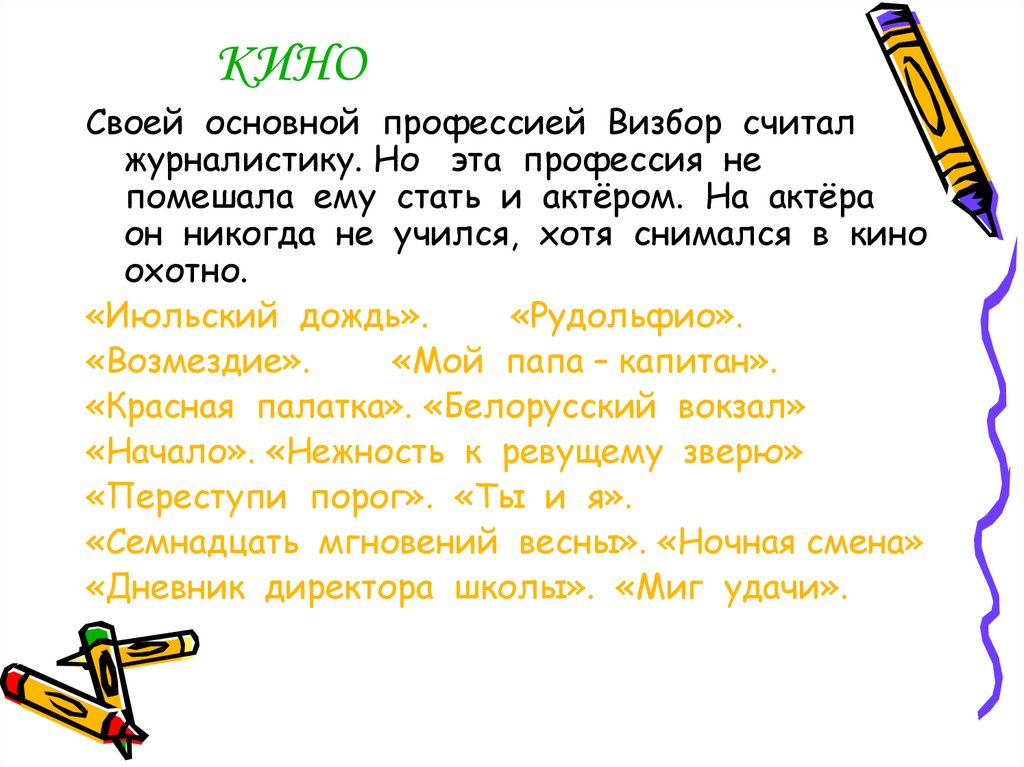 КИНО

Своей основной профессией Визбор считал журналистику. Но эта профессия не помешала ему стать и актёром. На актёра он никогда не учился, хотя снимался в кино охотно.

«Июльский дождь». «Рудольфио».

«Возмездие». «Мой папа – капитан».

«Красная палатка». «Белорусский вокзал»

«Начало». «Нежность к ревущему зверю»

«Переступи порог». «Ты и я».

«Семнадцать мгновений весны». «Ночная смена»

«Дневник директора школы». «Миг удачи».